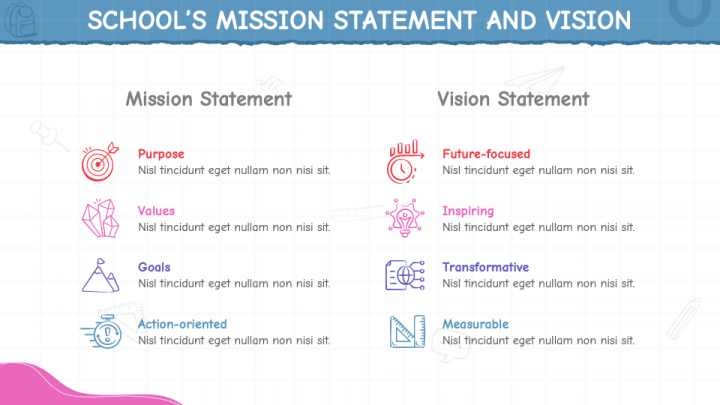 SCHOOL'S MISSION STATEMENT AND VISION

Mission Statement

Purpose
Nisl tincidunt eget nullam non nisi sit.

Values
Nisl tincidunt eget nullam non nisi sit.

Goals
Nisl tincidunt eget nullam non nisi sit.

Action-oriented
Nisl tincidunt eget nullam non nisi sit.

Vision Statement

Future-focused
Nisl tincidunt eget nullam non nisi sit.

Inspiring
Nisl tincidunt eget nullam non nisi sit.

Transformative
Nisl tincidunt eget nullam non nisi sit.

Measurable
Nisl tincidunt eget nullam non nisi sit.